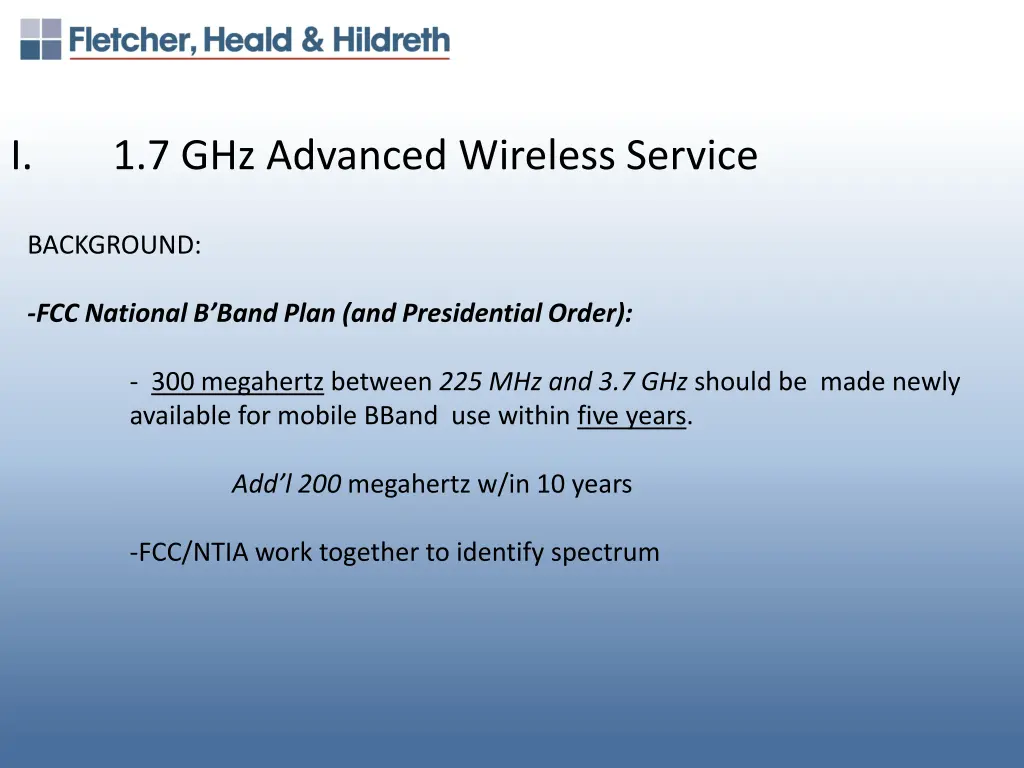 Fletcher, Heald & Hildreth

I. 1.7 GHz Advanced Wireless Service

BACKGROUND:

-FCC National B'Band Plan (and Presidential Order):

- 300 megahertz between 225 MHz and 3.7 GHz should be made newly available for mobile BBand use within five years.

Add'l 200 megahertz w/in 10 years

-FCC/NTIA work together to identify spectrum